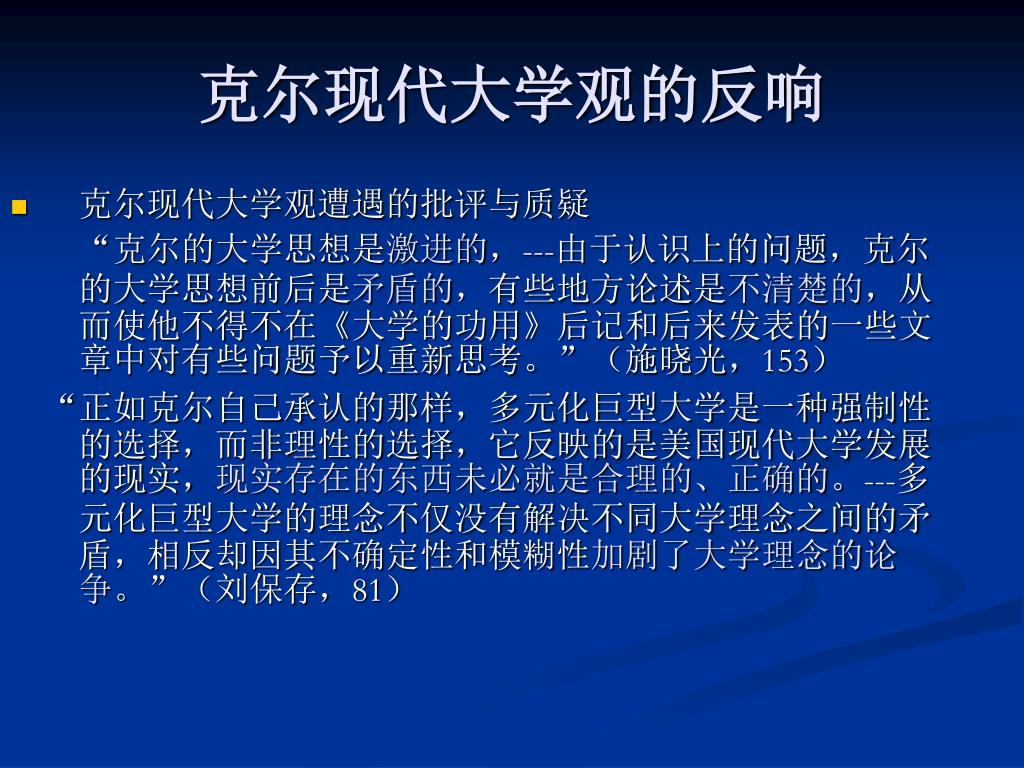 克尔现代大学观的反响

克尔现代大学观遭遇的批评与质疑

“克尔的大学思想是激进的，---由于认识上的问题，克尔的大学思想前后是矛盾的，有些地方论述是不清楚的，从而使他不得不在《大学的功用》后记和后来发表的一些文章中对有些问题予以重新思考。”（施晓光，153）

“正如克尔自己承认的那样，多元化巨型大学是一种强制性的选择，而非理性的选择，它反映的是美国现代大学发展的现实，现实存在的东西未必就是合理的、正确的。---多元化巨型大学的理念不仅没有解决不同大学理念之间的矛盾，相反却因其不确定性和模糊性加剧了大学理念的论争。”（刘保存，81）